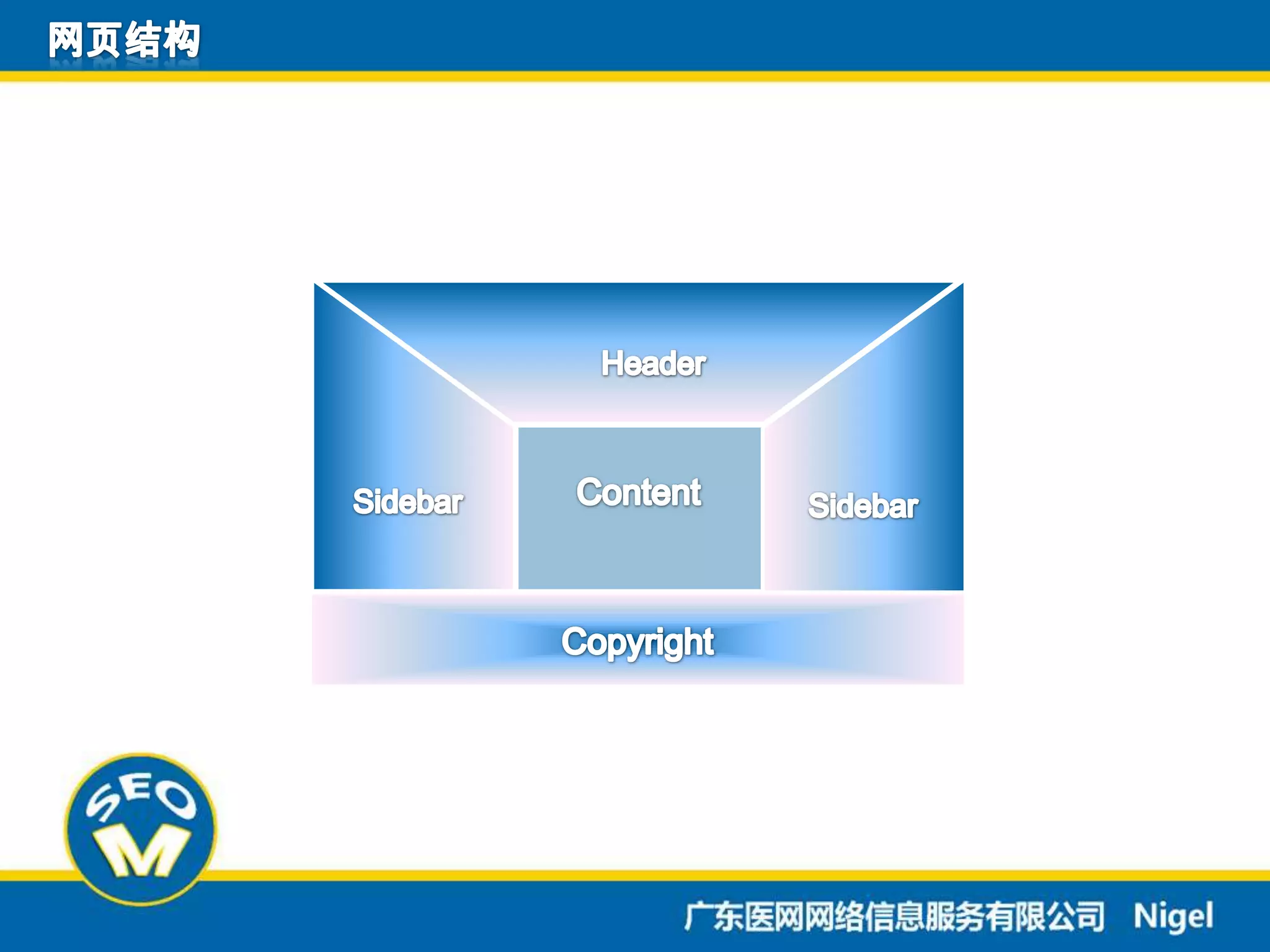 网页结构

Header

Sidebar

Content

Sidebar

Copyright

SEO M

广东医网网络信息服务有限公司 Nigel